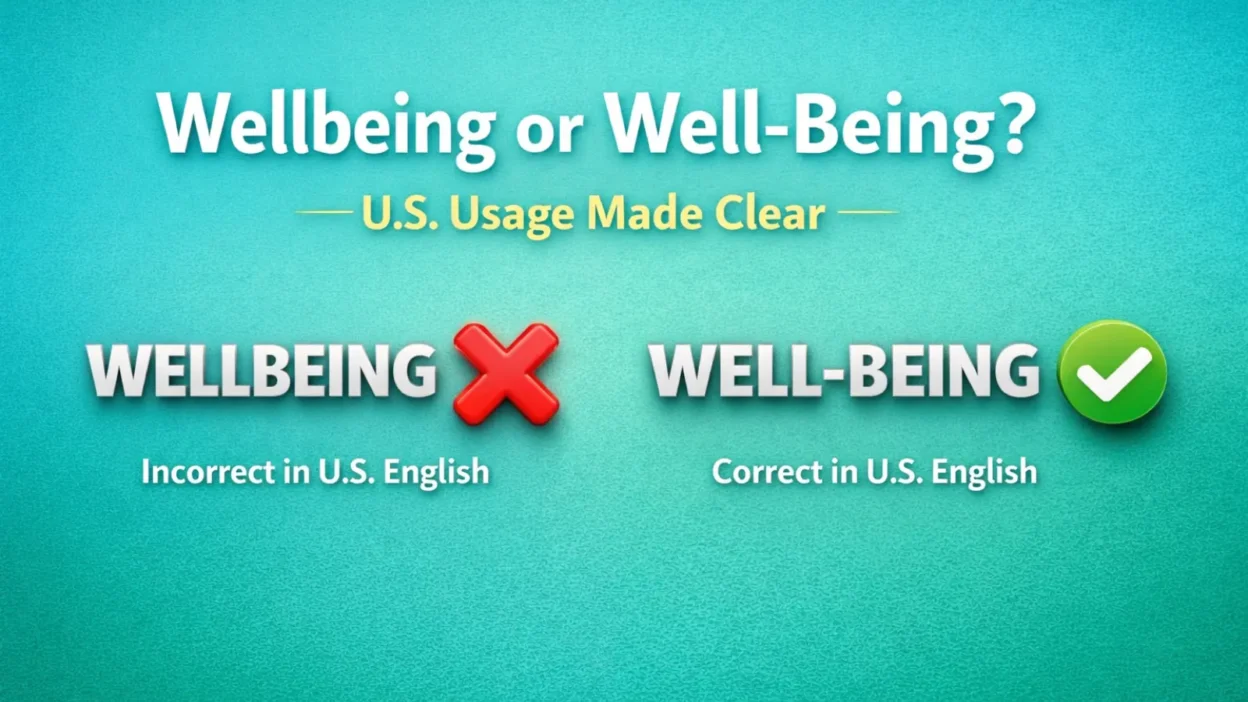 Wellbeing or Well-Being?

U.S. Usage Made Clear

WELLBEING

Incorrect in U.S. English

WELL-BEING

Correct in U.S. English